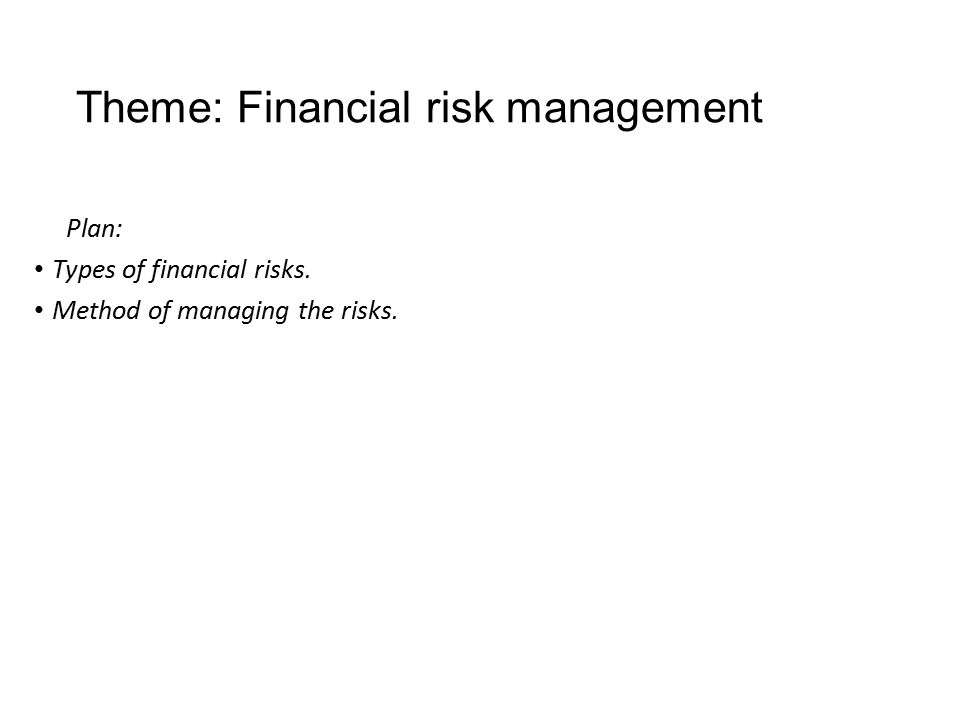 Theme: Financial risk management

Plan:

• Types of financial risks.
• Method of managing the risks.